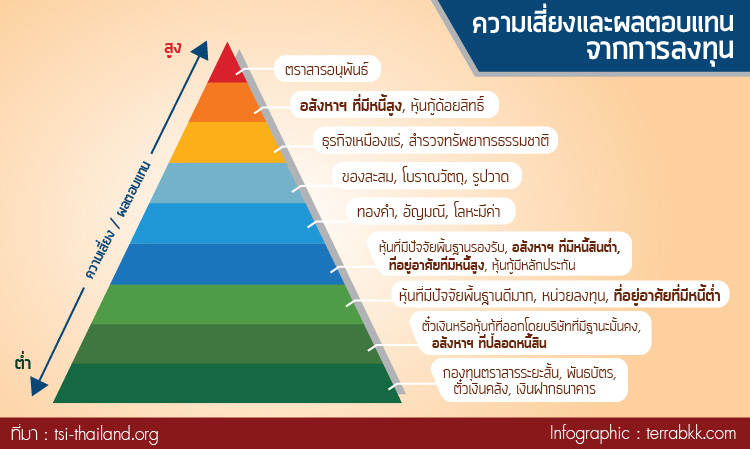 ความเสี่ยงและผลตอบแทน
จากการลงทุน

สูง

ความเสี่ยง / ผลตอบแทน

ต่ำ

ตราสารอนุพันธ์

อสังหาฯ ที่มีหนี้สูง, หุ้นกู้ด้อยสิทธิ์

ธุรกิจเหมืองแร่, สำรวจทรัพยากรธรรมชาติ

ของสะสม, โบราณวัตถุ, รูปวาด

ทองคำ, อัญมณี, โลหะมีค่า

หุ้นที่มีปัจจัยพื้นฐานรองรับ, อสังหาฯ ที่มีหนี้สินต่ำ, ที่อยู่อาศัยที่มีหนี้สูง, หุ้นกู้มีหลักประกัน

หุ้นที่มีปัจจัยพื้นฐานดีมาก, หน่วยลงทุน, ที่อยู่อาศัยที่มีหนี้ต่ำ

ตั๋วเงินหรือหุ้นกู้ที่ออกโดยบริษัทที่มีฐานะมั่นคง, อสังหาฯ ที่ปลอดหนี้สิน

กองทุนตราสารระยะสั้น, พันธบัตร, ตั๋วเงินคลัง, เงินฝากธนาคาร

ที่มา : tsi-thailand.org

Infographic : terrabkk.com